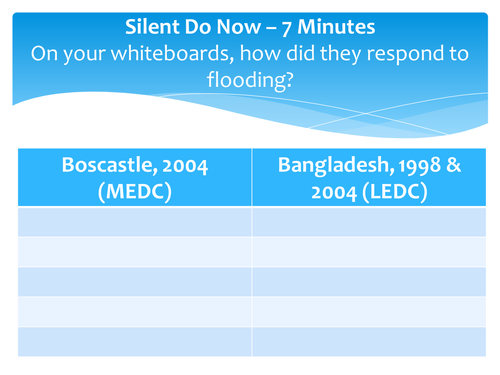 Silent Do Now – 7 Minutes
On your whiteboards, how did they respond to flooding?

| Boscastle, 2004 (MEDC) | Bangladesh, 1998 & 2004 (LEDC) |
|---|---|
| | |
| | |
| | |
| | |
| | |